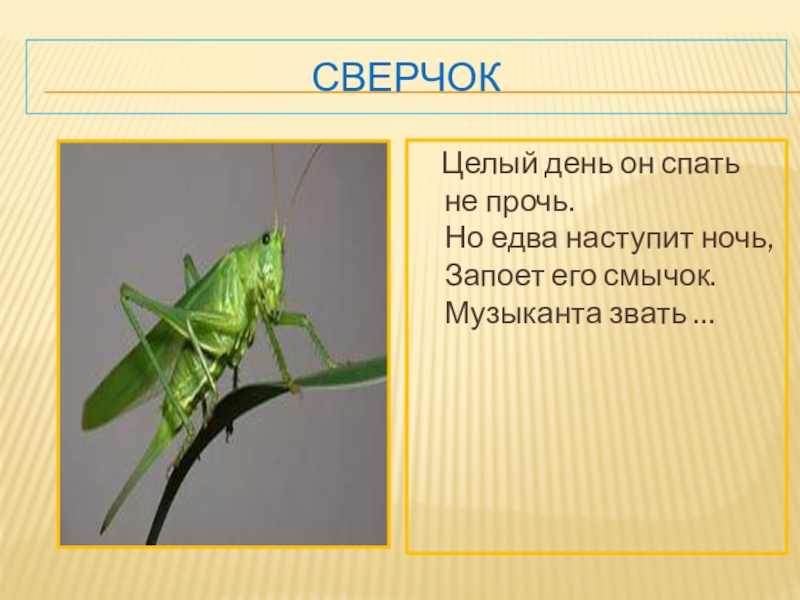 СВЕРЧОК

Целый день он спать не прочь.
Но едва наступит ночь,
Запоет его смычок.
Музыканта звать …